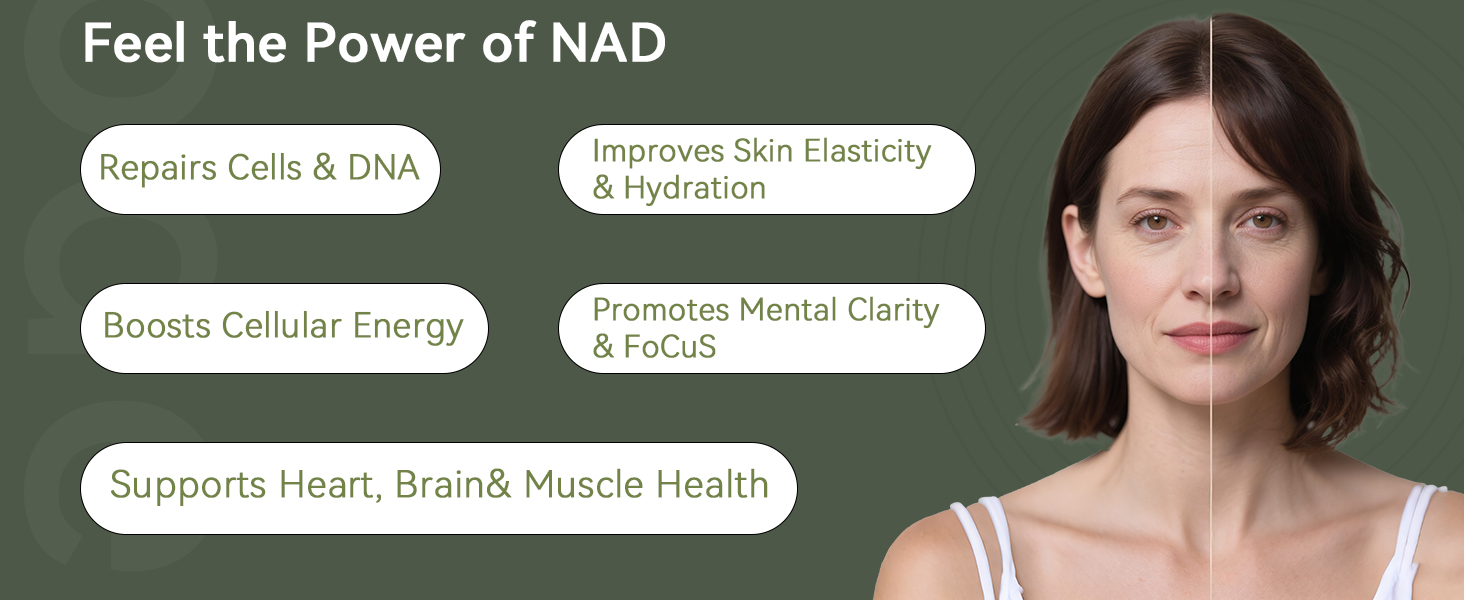 Feel the Power of NAD

Repairs Cells & DNA

Improves Skin Elasticity & Hydration

Boosts Cellular Energy

Promotes Mental Clarity & FoCuS

Supports Heart, Brain& Muscle Health